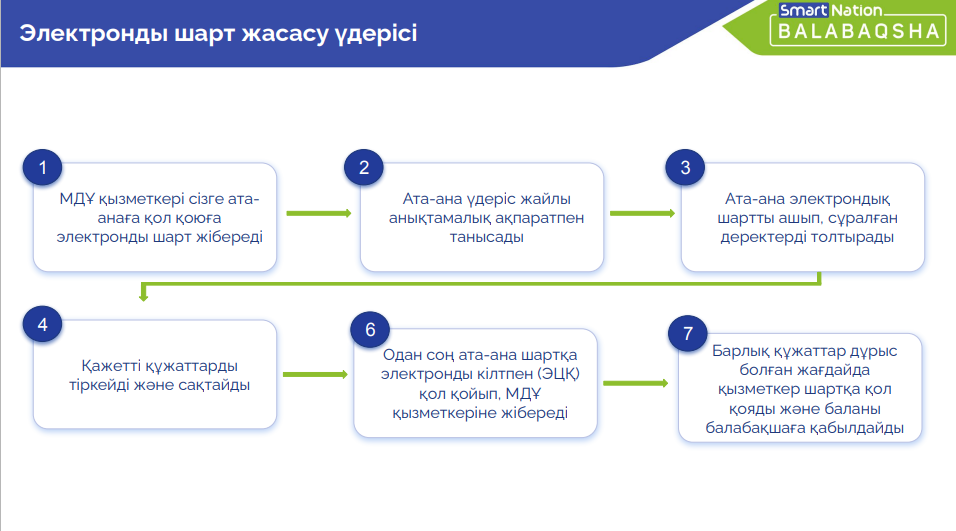 Электронды шарт жасасу үдерісі

Smart Nation
BALABAQSHA

1
МДҰ қызметкері сізге ата-анаға қол қоюға электронды шарт жібереді

2
Ата-ана үдеріс жайлы анықтамалық ақпаратпен танысады

3
Ата-ана электрондық шартты ашып, сұралған деректерді толтырады

4
Қажетті құжаттарды тіркейді және сақтайды

6
Одан соң ата-ана шартқа электронды кілтпен (ЭЦҚ) қол қойып, МДҰ қызметкеріне жібереді

7
Барлық құжаттар дұрыс болған жағдайда қызметкер шартқа қол қояды және баланы балабақшаға қабылдайды